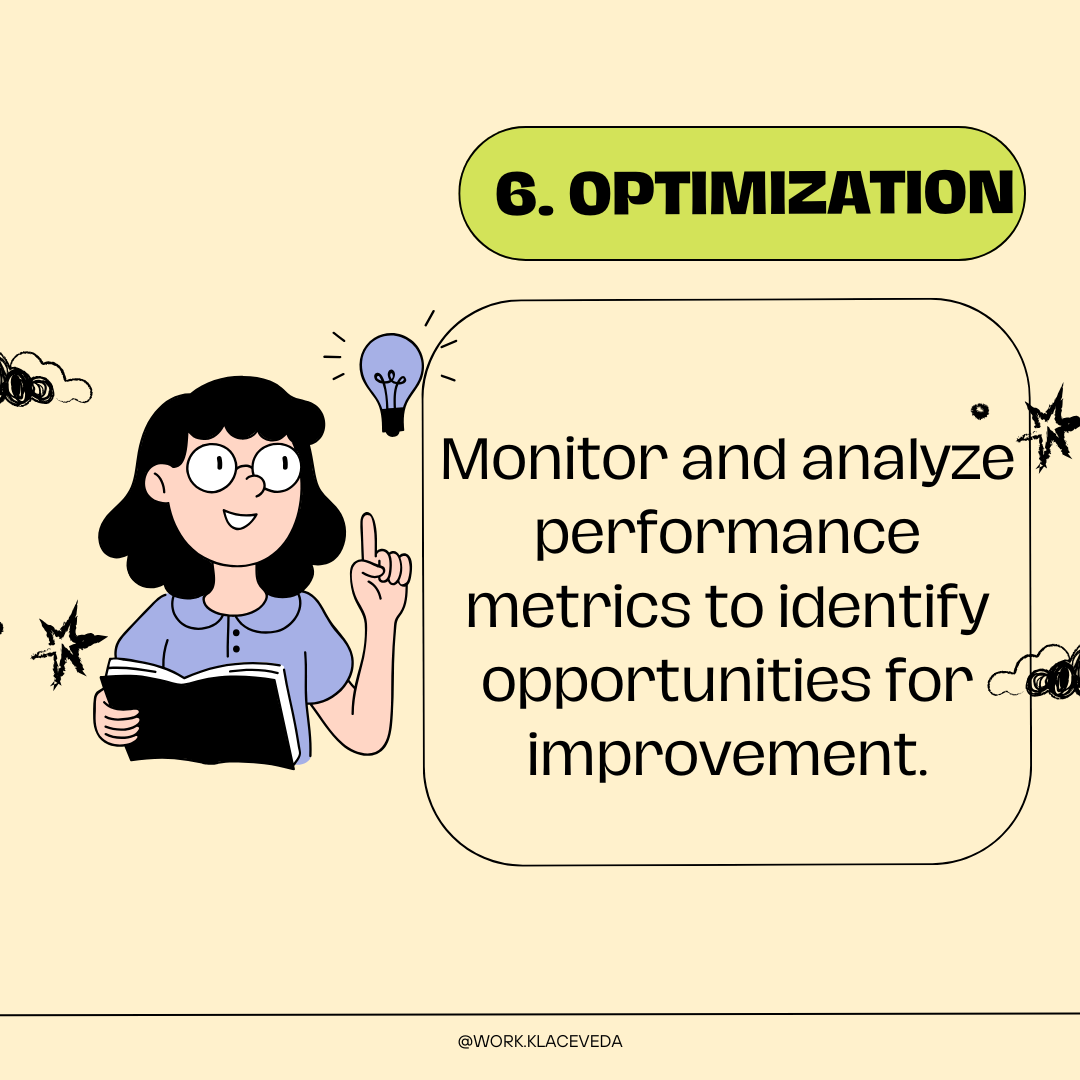 6. OPTIMIZATION

Monitor and analyze performance metrics to identify opportunities for improvement.

@WORK.KLACEVEDA